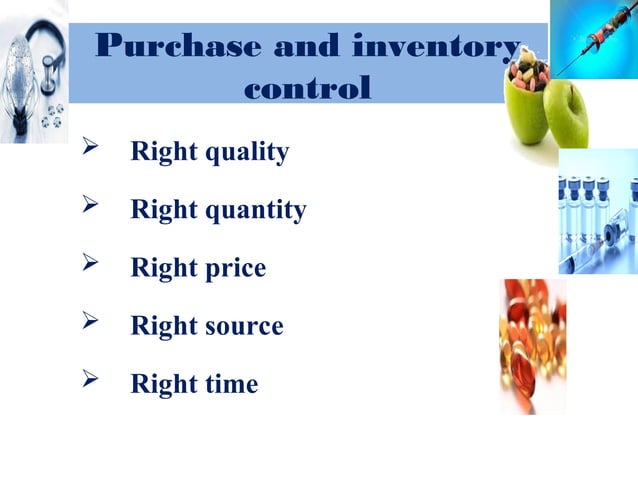 Purchase and inventory control

➢ Right quality

➢ Right quantity

➢ Right price

➢ Right source

➢ Right time